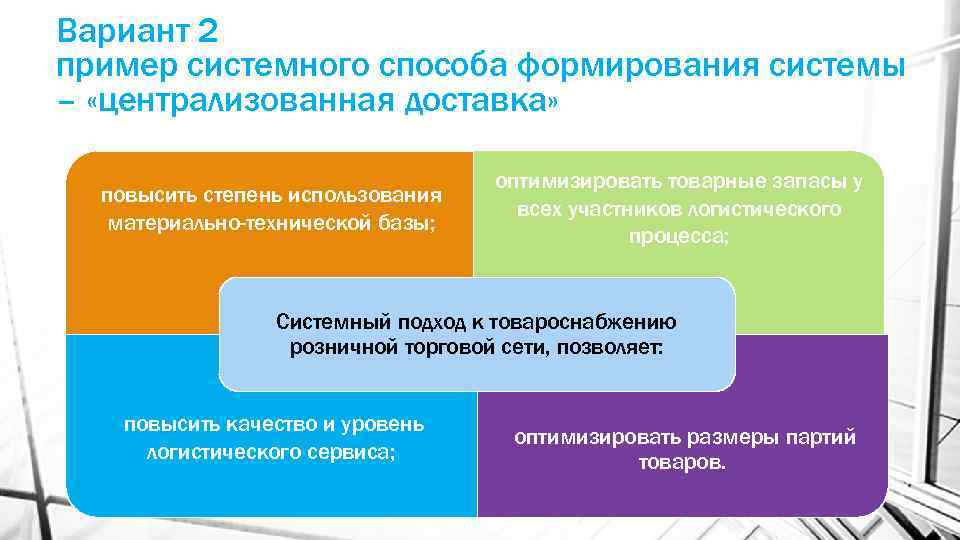 Вариант 2
пример системного способа формирования системы – «централизованная доставка»

повысить степень использования материально-технической базы;

оптимизировать товарные запасы у всех участников логистического процесса;

Системный подход к товароснабжению розничной торговой сети, позволяет:

повысить качество и уровень логистического сервиса;

оптимизировать размеры партий товаров.